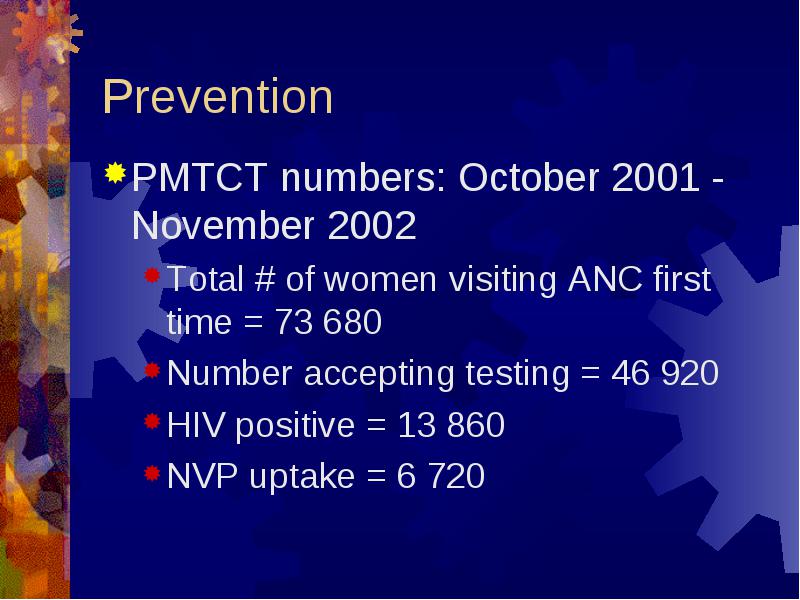 Prevention

PMTCT numbers: October 2001 - November 2002

Total # of women visiting ANC first time = 73 680

Number accepting testing = 46 920

HIV positive = 13 860

NVP uptake = 6 720